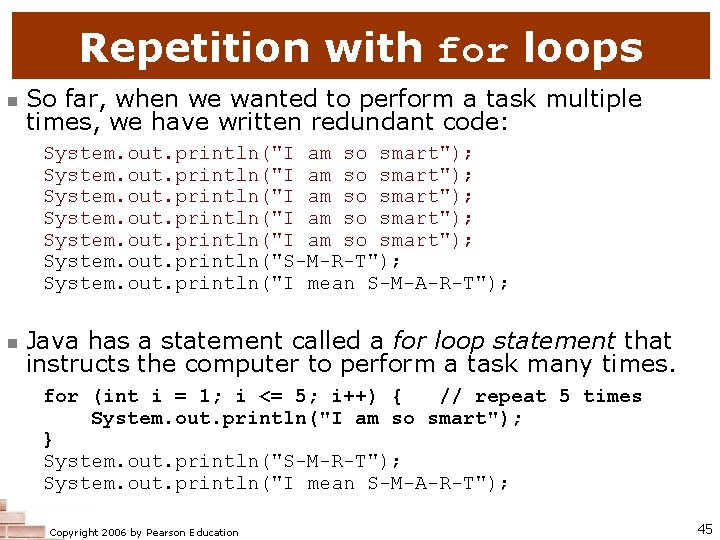 Repetition with for loops

So far, when we wanted to perform a task multiple times, we have written redundant code:

System.out.println("I am so smart");
System.out.println("I am so smart");
System.out.println("I am so smart");
System.out.println("I am so smart");
System.out.println("I am so smart");
System.out.println("S-M-R-T");
System.out.println("I mean S-M-A-R-T");

Java has a statement called a for loop statement that instructs the computer to perform a task many times.

for (int i = 1; i <= 5; i++) {   // repeat 5 times
    System.out.println("I am so smart");
}
System.out.println("S-M-R-T");
System.out.println("I mean S-M-A-R-T");

Copyright 2006 by Pearson Education

45